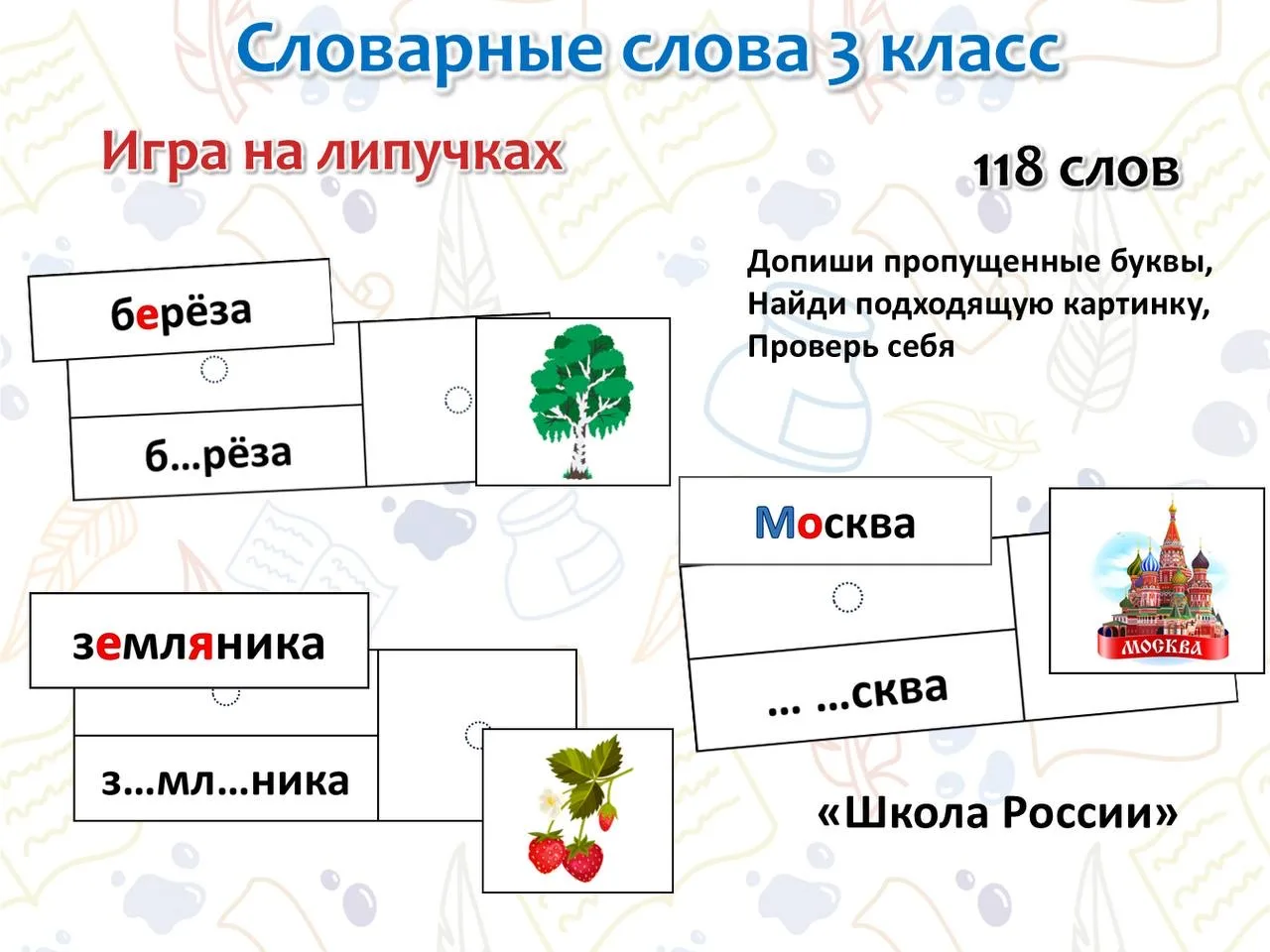 Словарные слова 3 класс

Игра на липучках

118 слов

Допиши пропущенные буквы,
Найди подходящую картинку,
Проверь себя

берёза

б...рёза

Москва

МОСКВА

... ...сква

земляника

з...мл...ника

«Школа России»